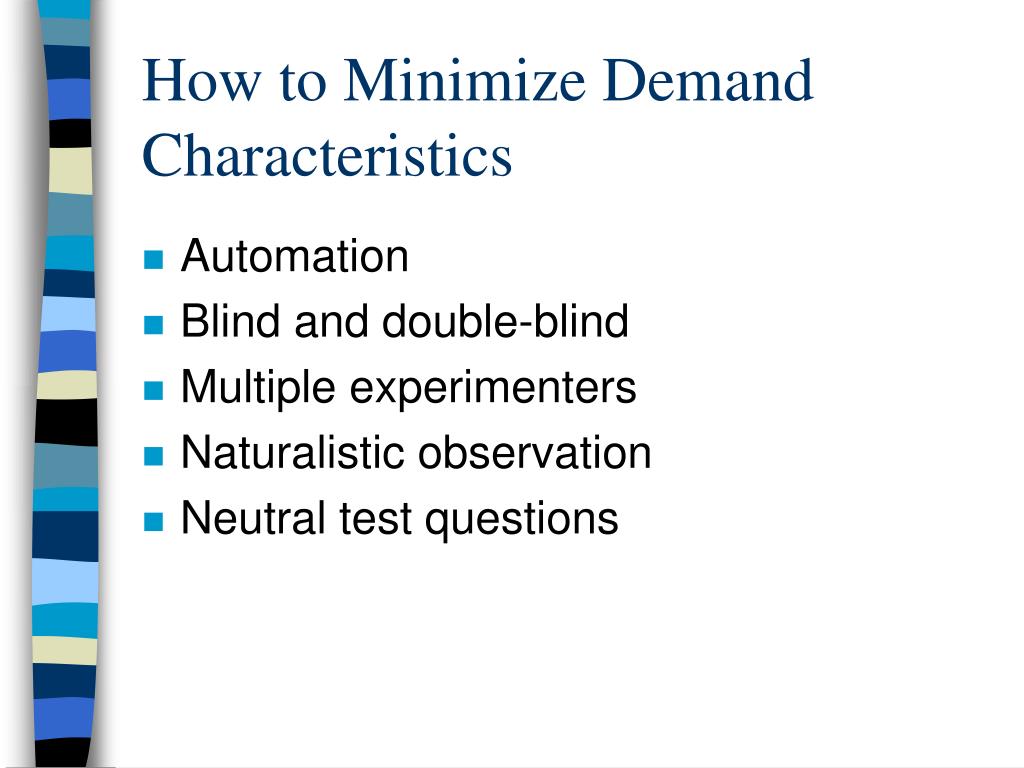 How to Minimize Demand Characteristics

- Automation
- Blind and double-blind
- Multiple experimenters
- Naturalistic observation
- Neutral test questions